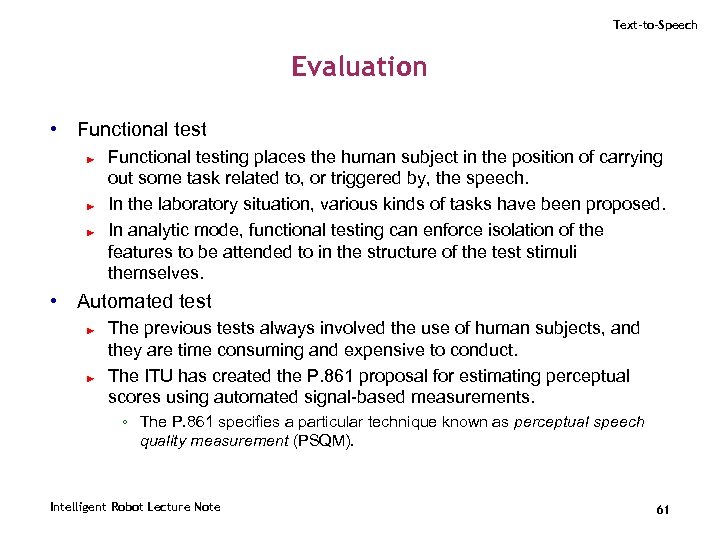 Text-to-Speech

Evaluation

• Functional test
  ► Functional testing places the human subject in the position of carrying out some task related to, or triggered by, the speech.
  ► In the laboratory situation, various kinds of tasks have been proposed.
  ► In analytic mode, functional testing can enforce isolation of the features to be attended to in the structure of the test stimuli themselves.
• Automated test
  ► The previous tests always involved the use of human subjects, and they are time consuming and expensive to conduct.
  ► The ITU has created the P.861 proposal for estimating perceptual scores using automated signal-based measurements.
    ◦ The P.861 specifies a particular technique known as perceptual speech quality measurement (PSQM).

Intelligent Robot Lecture Note

61